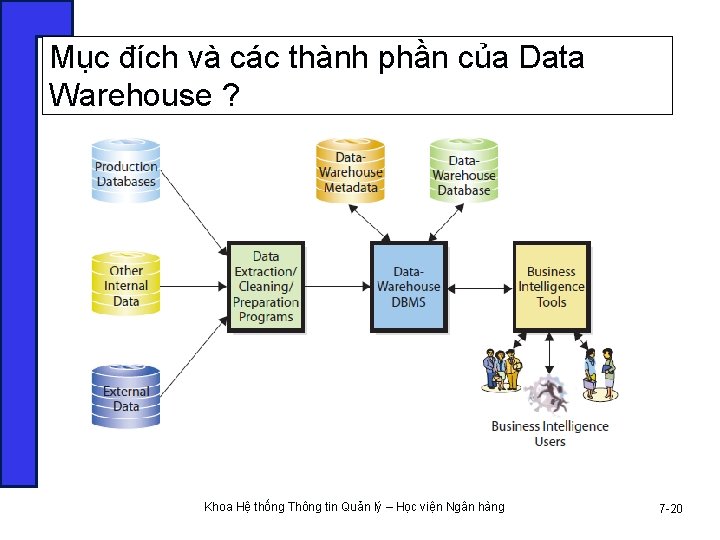 Mục đích và các thành phần của Data Warehouse ?

Production Databases

Other Internal Data

External Data

Data Extraction/ Cleaning/ Preparation Programs

Data-Warehouse Metadata

Data-Warehouse Database

Data-Warehouse DBMS

Business Intelligence Tools

Business Intelligence Users

Khoa Hệ thống Thông tin Quản lý – Học viện Ngân hàng

7-20